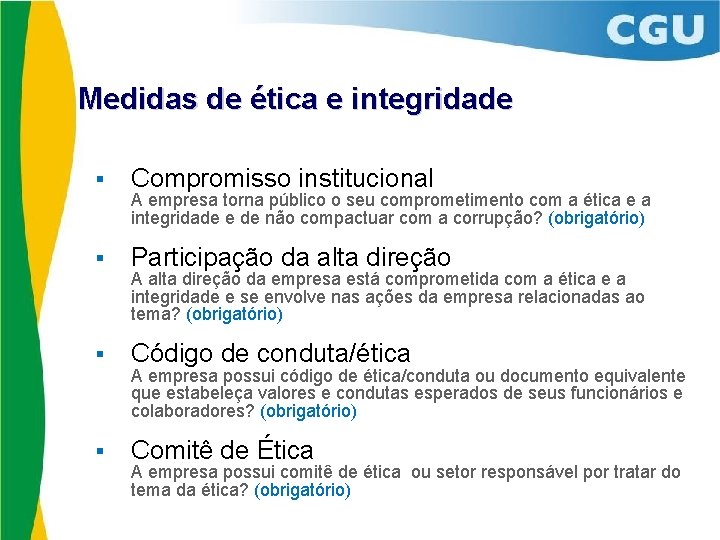 CGU

Medidas de ética e integridade

▪ Compromisso institucional
A empresa torna público o seu comprometimento com a ética e a integridade e de não compactuar com a corrupção? (obrigatório)

▪ Participação da alta direção
A alta direção da empresa está comprometida com a ética e a integridade e se envolve nas ações da empresa relacionadas ao tema? (obrigatório)

▪ Código de conduta/ética
A empresa possui código de ética/conduta ou documento equivalente que estabeleça valores e condutas esperados de seus funcionários e colaboradores? (obrigatório)

▪ Comitê de Ética
A empresa possui comitê de ética ou setor responsável por tratar do tema da ética? (obrigatório)